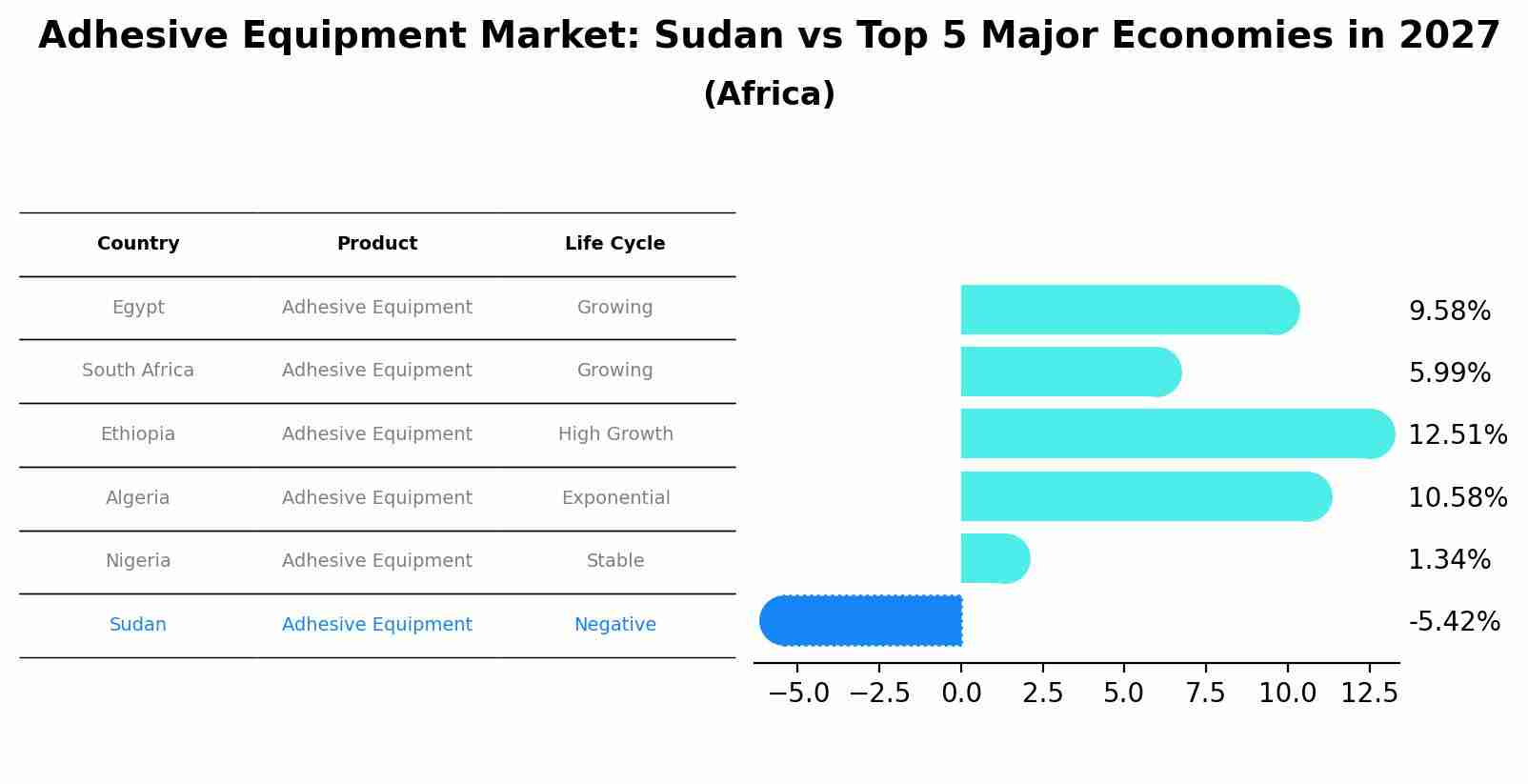 Adhesive Equipment Market: Sudan vs Top 5 Major Economies in 2027
(Africa)

| Country | Product | Life Cycle |
|---|---|---|
| Egypt | Adhesive Equipment | Growing |
| South Africa | Adhesive Equipment | Growing |
| Ethiopia | Adhesive Equipment | High Growth |
| Algeria | Adhesive Equipment | Exponential |
| Nigeria | Adhesive Equipment | Stable |
| Sudan | Adhesive Equipment | Negative |

9.58%
5.99%
12.51%
10.58%
1.34%
-5.42%

−5.0 −2.5 0.0 2.5 5.0 7.5 10.0 12.5